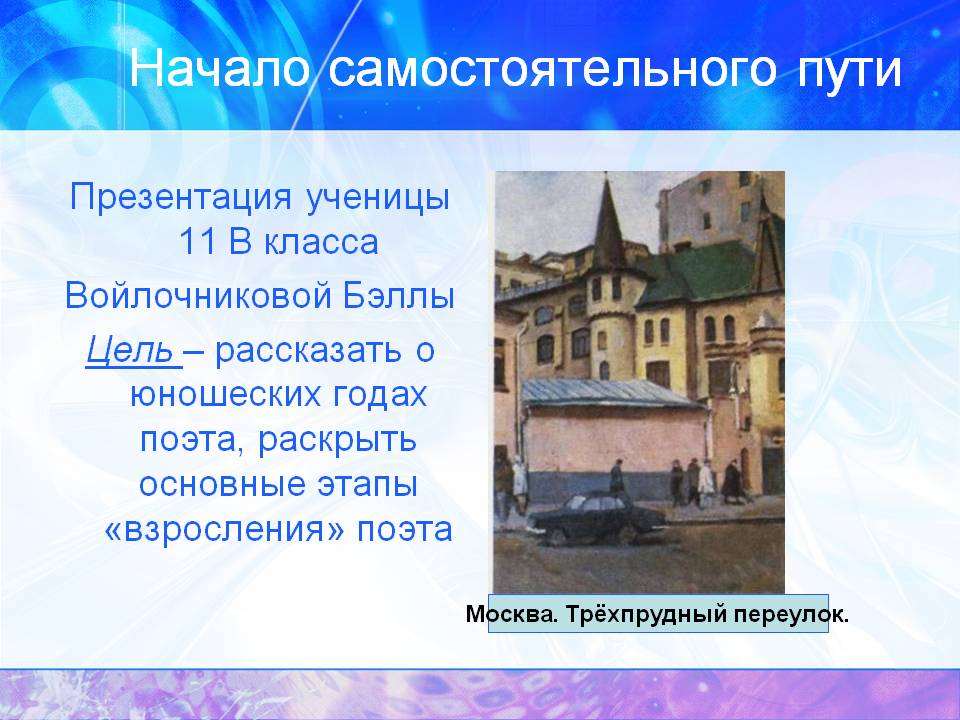 Начало самостоятельного пути

Презентация ученицы 11 В класса

Войлочниковой Бэллы

Цель – рассказать о юношеских годах поэта, раскрыть основные этапы «взросления» поэта

Москва. Трёхпрудный переулок.